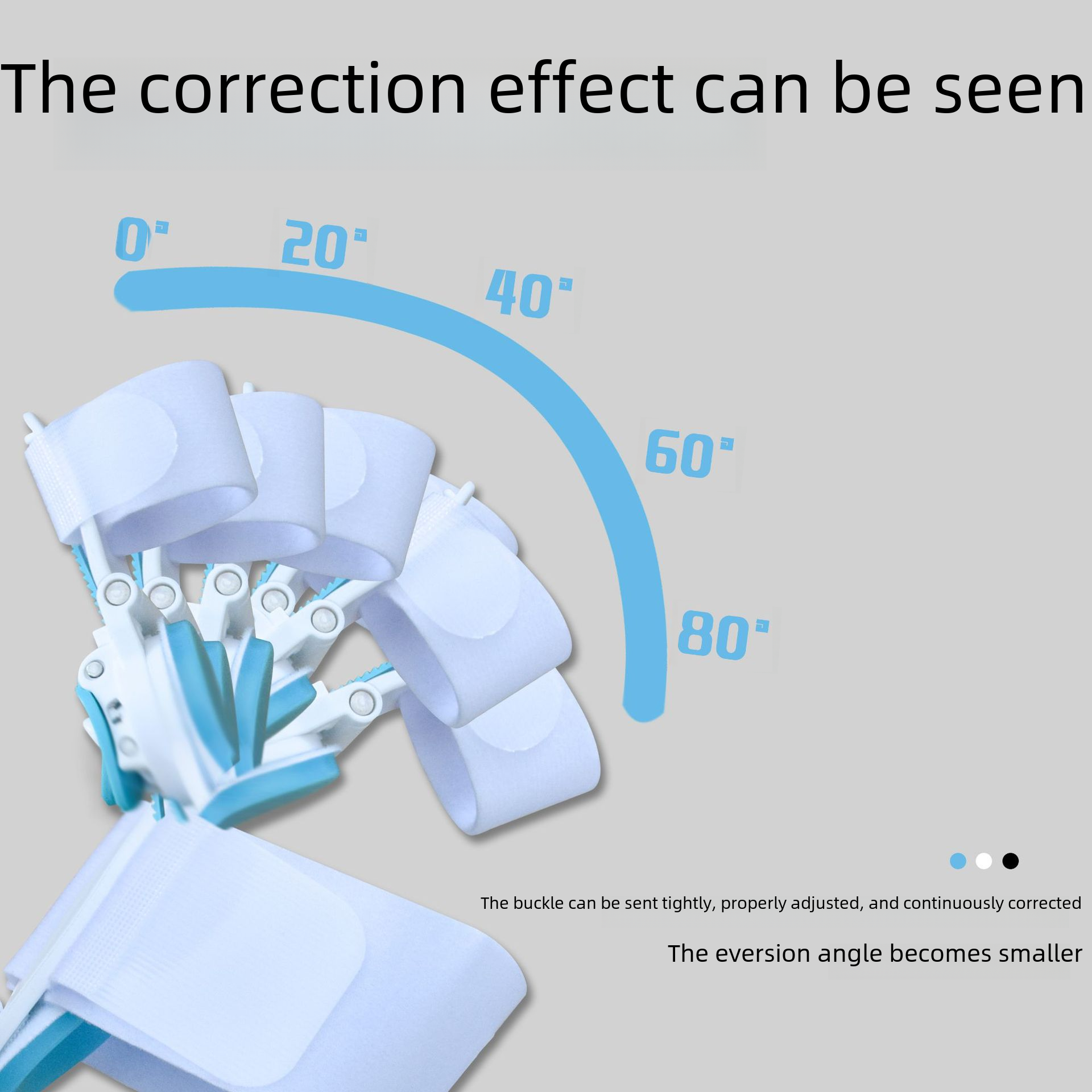 The correction effect can be seen

0°

20°

40°

60°

80°

The buckle can be sent tightly, properly adjusted, and continuously corrected

The eversion angle becomes smaller